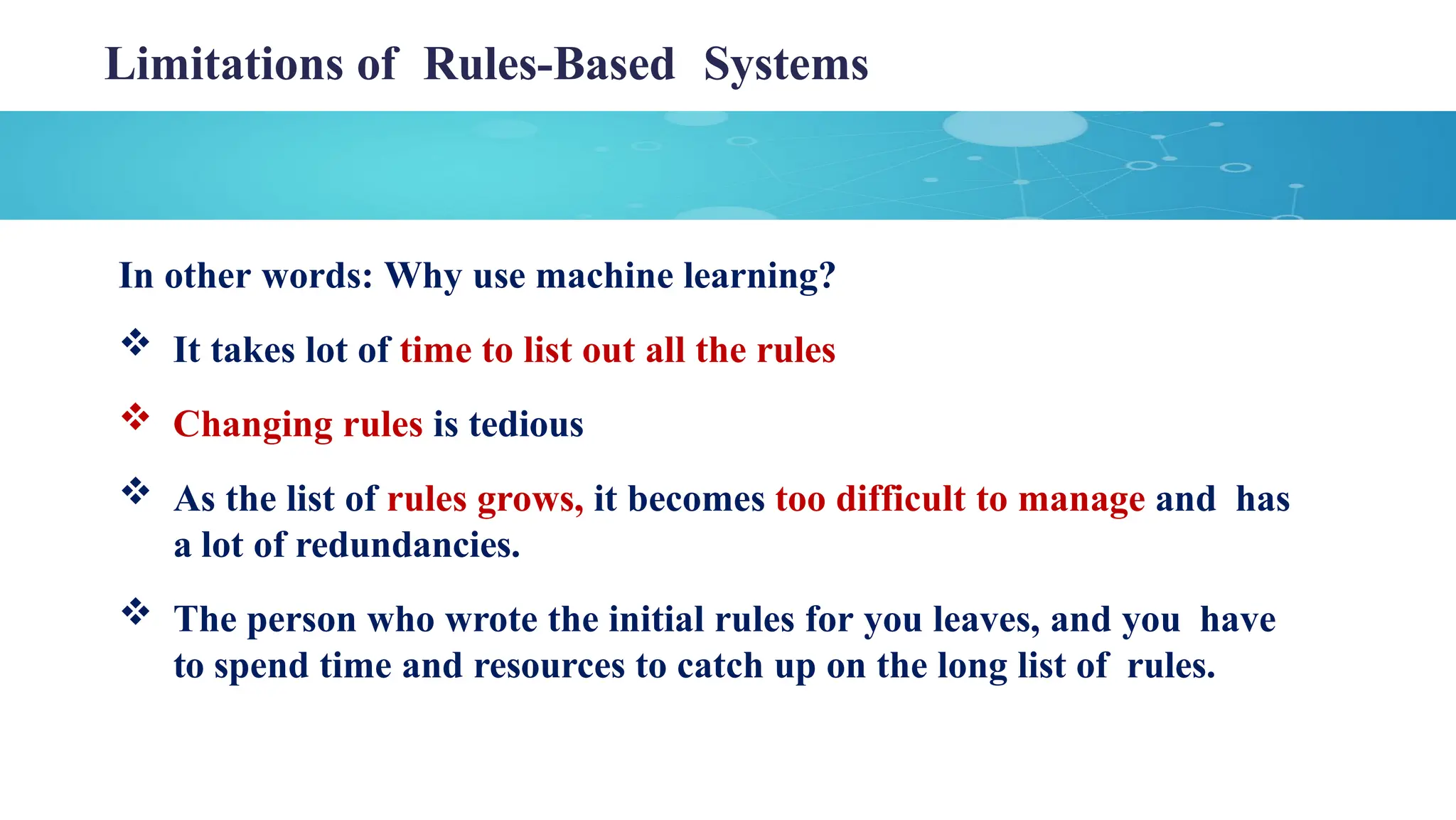 Limitations of Rules-Based Systems

In other words: Why use machine learning?

❖ It takes lot of time to list out all the rules

❖ Changing rules is tedious

❖ As the list of rules grows, it becomes too difficult to manage and has a lot of redundancies.

❖ The person who wrote the initial rules for you leaves, and you have to spend time and resources to catch up on the long list of rules.